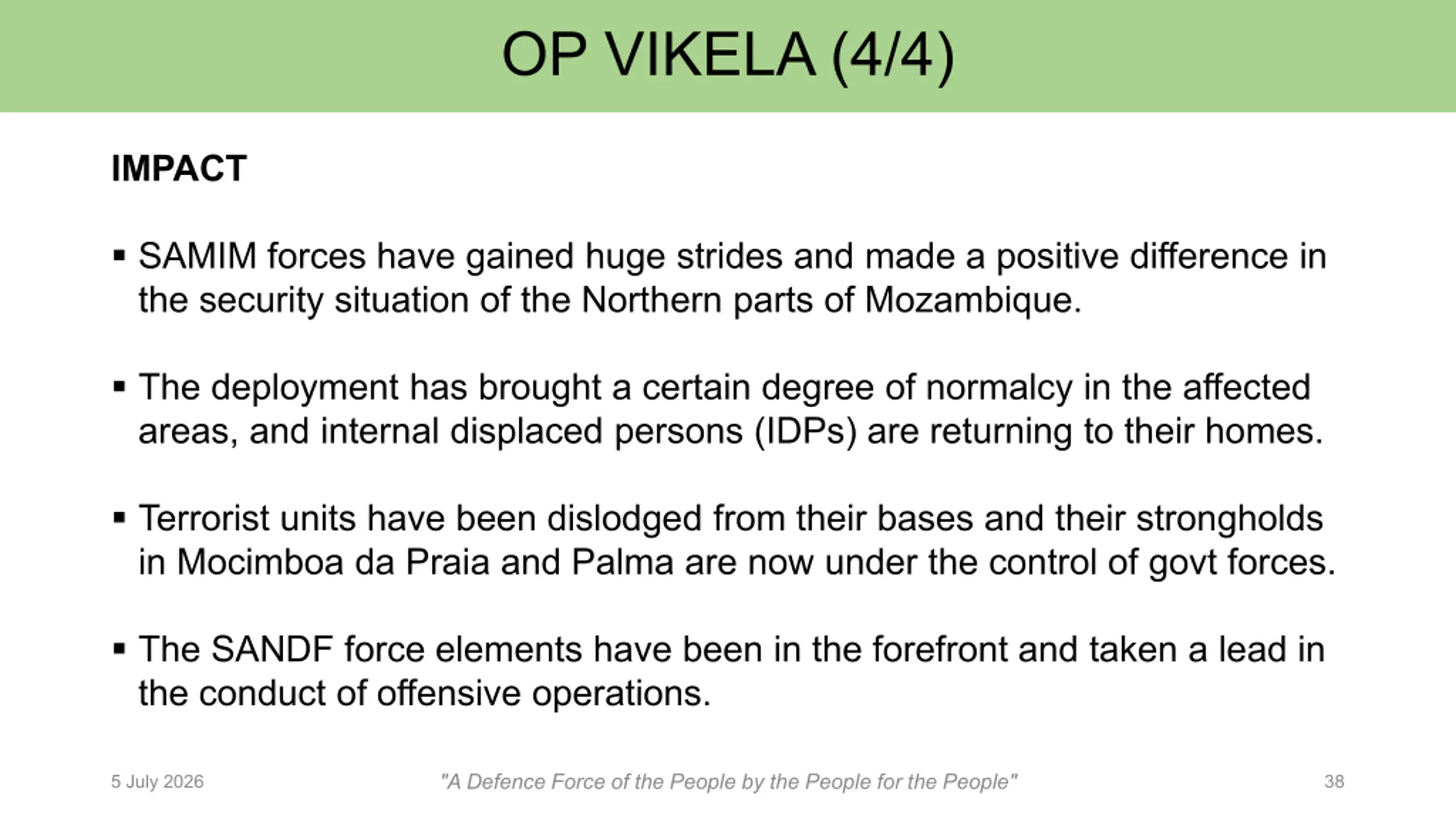 OP VIKELA (4/4)

IMPACT

▪ SAMIM forces have gained huge strides and made a positive difference in the security situation of the Northern parts of Mozambique.

▪ The deployment has brought a certain degree of normalcy in the affected areas, and internal displaced persons (IDPs) are returning to their homes.

▪ Terrorist units have been dislodged from their bases and their strongholds in Mocimboa da Praia and Palma are now under the control of govt forces.

▪ The SANDF force elements have been in the forefront and taken a lead in the conduct of offensive operations.

5 July 2026

"A Defence Force of the People by the People for the People"

38